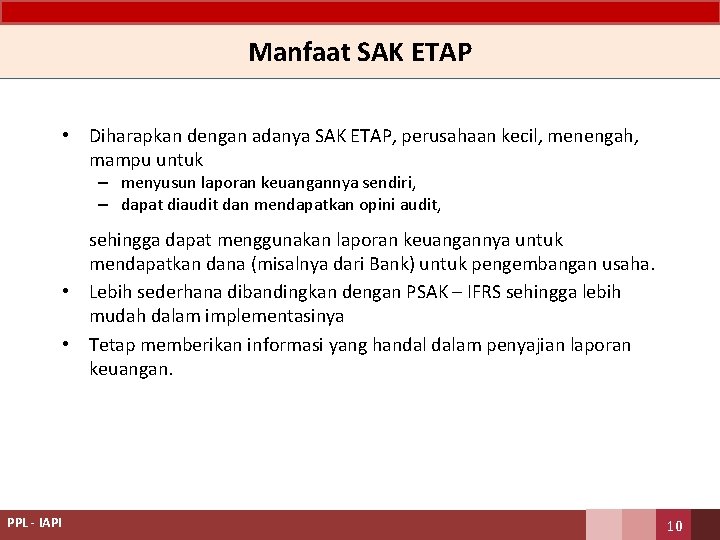 Manfaat SAK ETAP

• Diharapkan dengan adanya SAK ETAP, perusahaan kecil, menengah, mampu untuk
– menyusun laporan keuangannya sendiri,
– dapat diaudit dan mendapatkan opini audit,

sehingga dapat menggunakan laporan keuangannya untuk mendapatkan dana (misalnya dari Bank) untuk pengembangan usaha.

• Lebih sederhana dibandingkan dengan PSAK – IFRS sehingga lebih mudah dalam implementasinya

• Tetap memberikan informasi yang handal dalam penyajian laporan keuangan.

PPL - IAPI

10